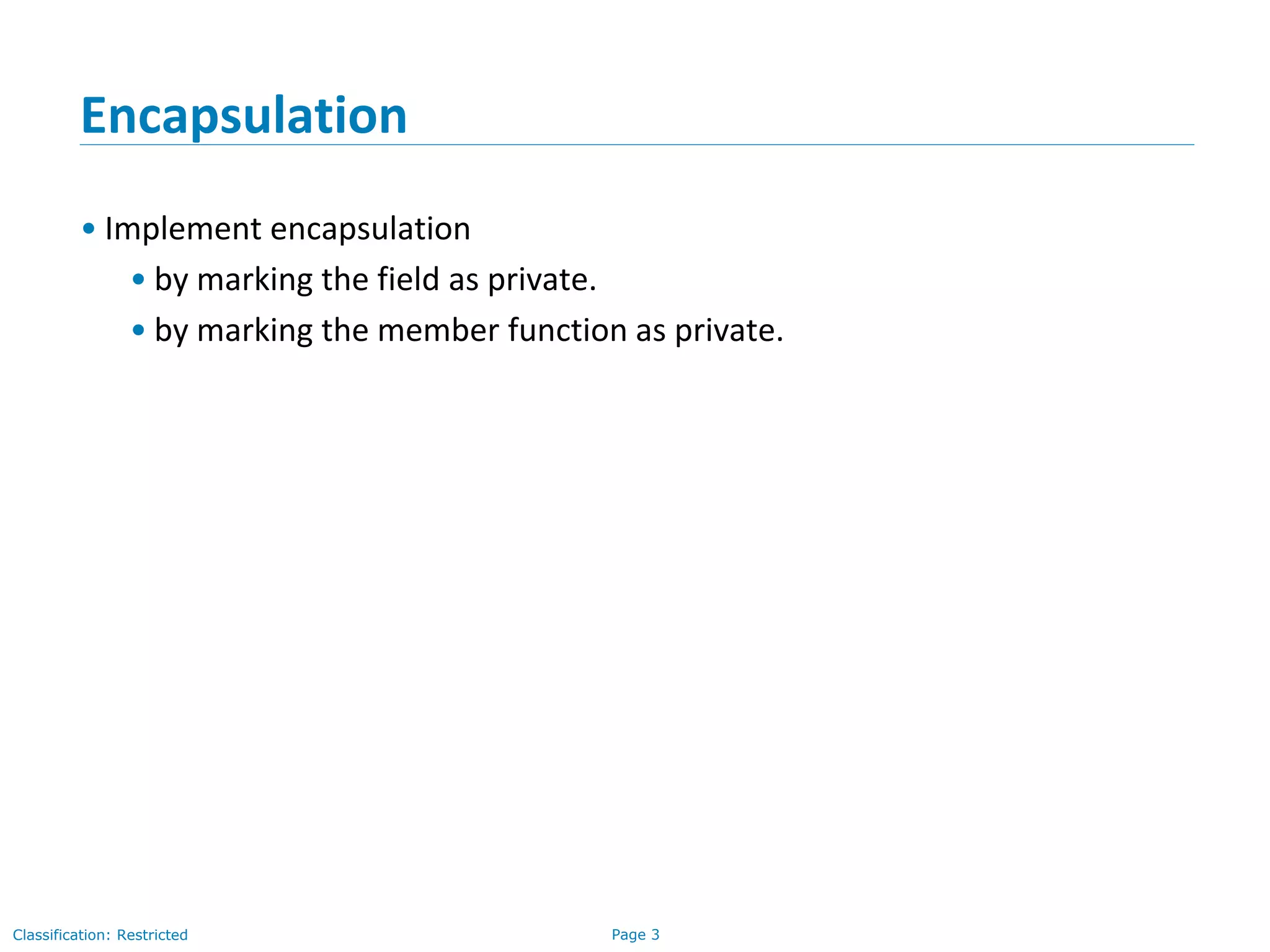 Encapsulation

• Implement encapsulation
  • by marking the field as private.
  • by marking the member function as private.

Classification: Restricted

Page 3